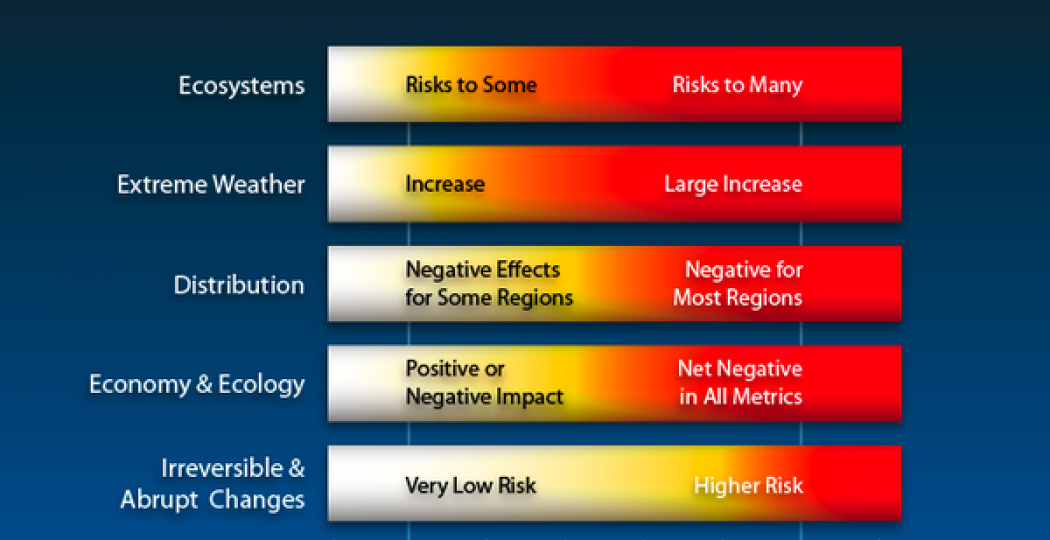 Ecosystems
Risks to Some
Risks to Many

Extreme Weather
Increase
Large Increase

Distribution
Negative Effects for Some Regions
Negative for Most Regions

Economy & Ecology
Positive or Negative Impact
Net Negative in All Metrics

Irreversible & Abrupt Changes
Very Low Risk
Higher Risk